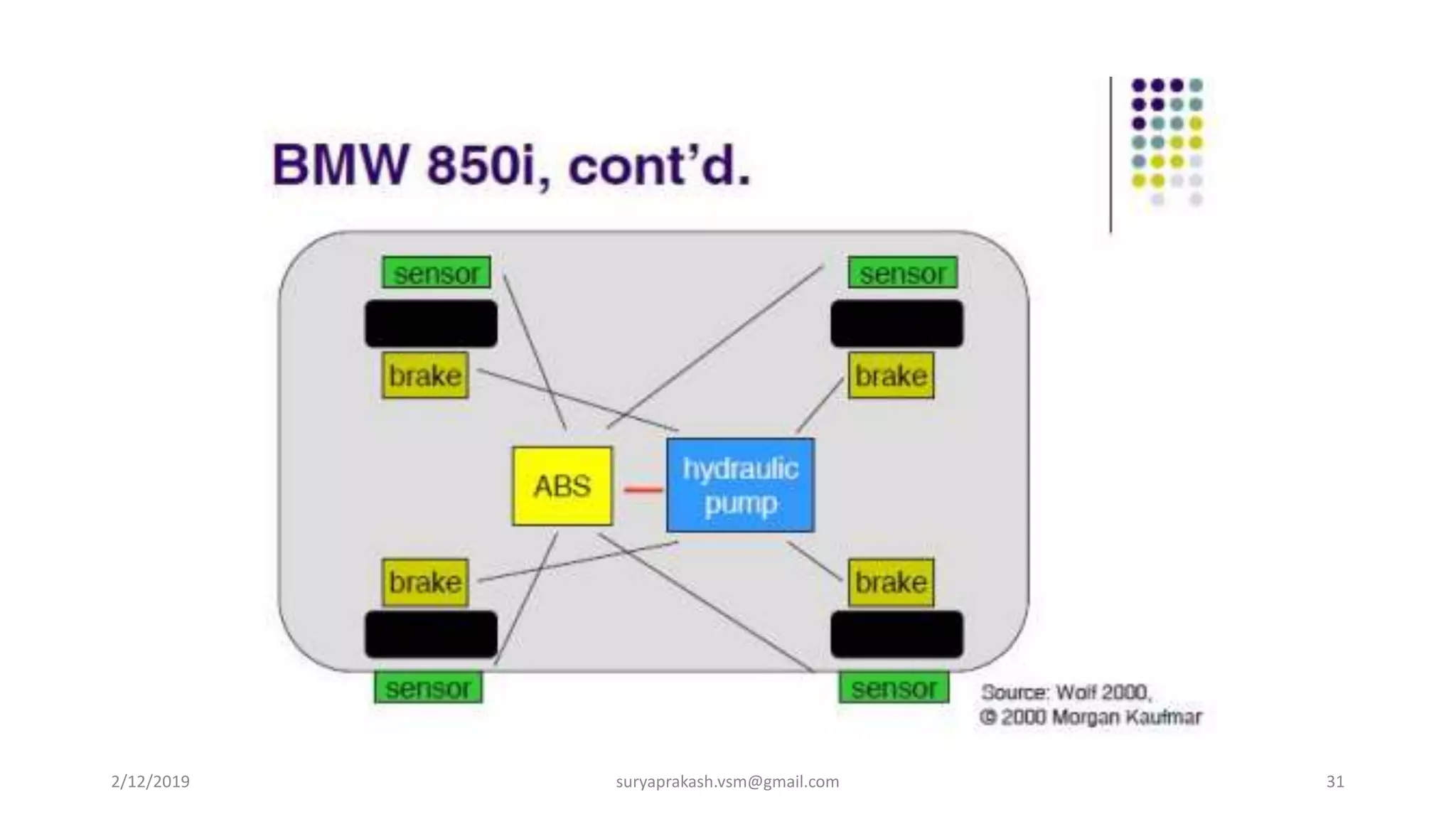 BMW 850i, cont'd.

sensor

sensor

brake

brake

ABS

hydraulic pump

brake

brake

sensor

sensor

Source: Wolf 2000, © 2000 Morgan Kaufmar

2/12/2019

suryaprakash.vsm@gmail.com

31